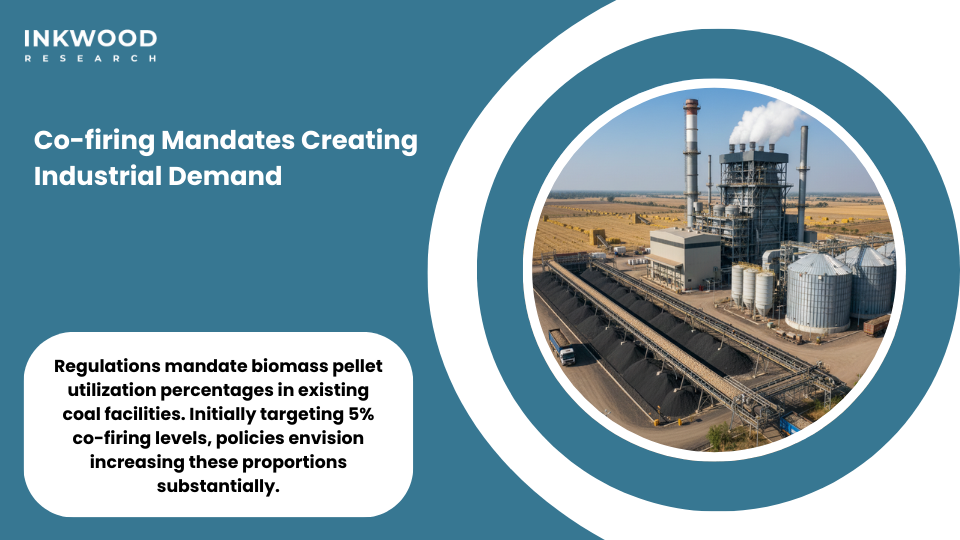 INKWOOD
RESEARCH

Co-firing Mandates Creating Industrial Demand

Regulations mandate biomass pellet utilization percentages in existing coal facilities. Initially targeting 5% co-firing levels, policies envision increasing these proportions substantially.